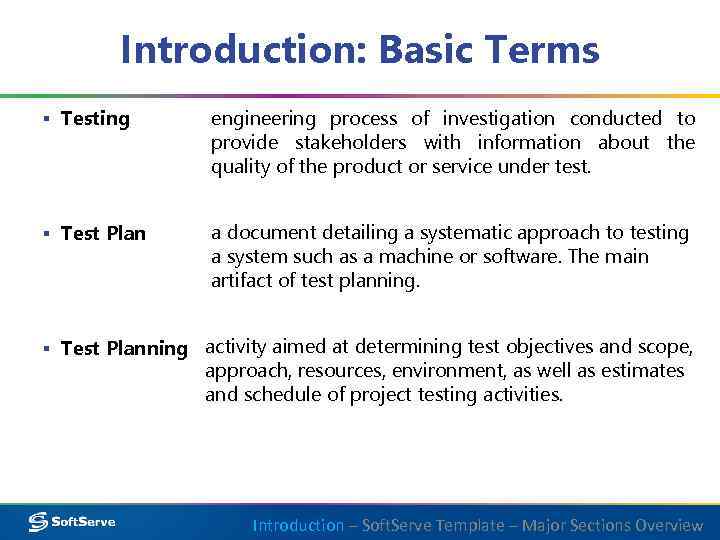 Introduction: Basic Terms

▪ Testing engineering process of investigation conducted to provide stakeholders with information about the quality of the product or service under test.

▪ Test Plan a document detailing a systematic approach to testing a system such as a machine or software. The main artifact of test planning.

▪ Test Planning activity aimed at determining test objectives and scope, approach, resources, environment, as well as estimates and schedule of project testing activities.

SoftServe

Introduction – SoftServe Template – Major Sections Overview